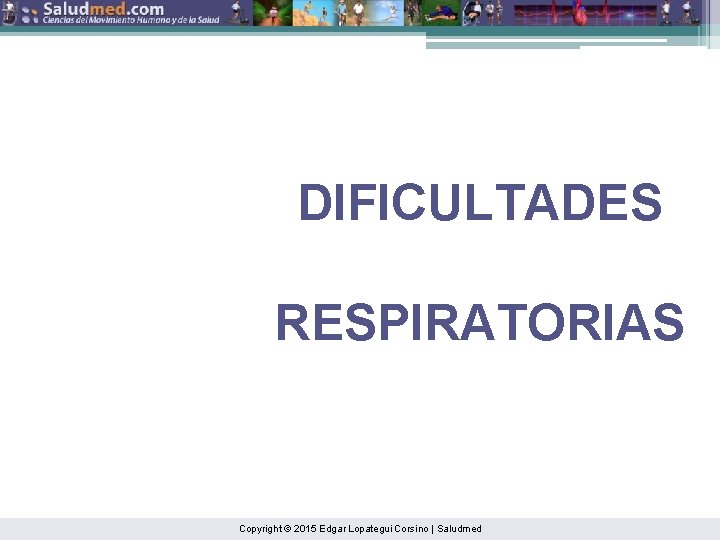 Saludmed.com
Ciencias del Movimiento Humano y de la Salud

DIFICULTADES

RESPIRATORIAS

Copyright © 2015 Edgar Lopategui Corsino | Saludmed